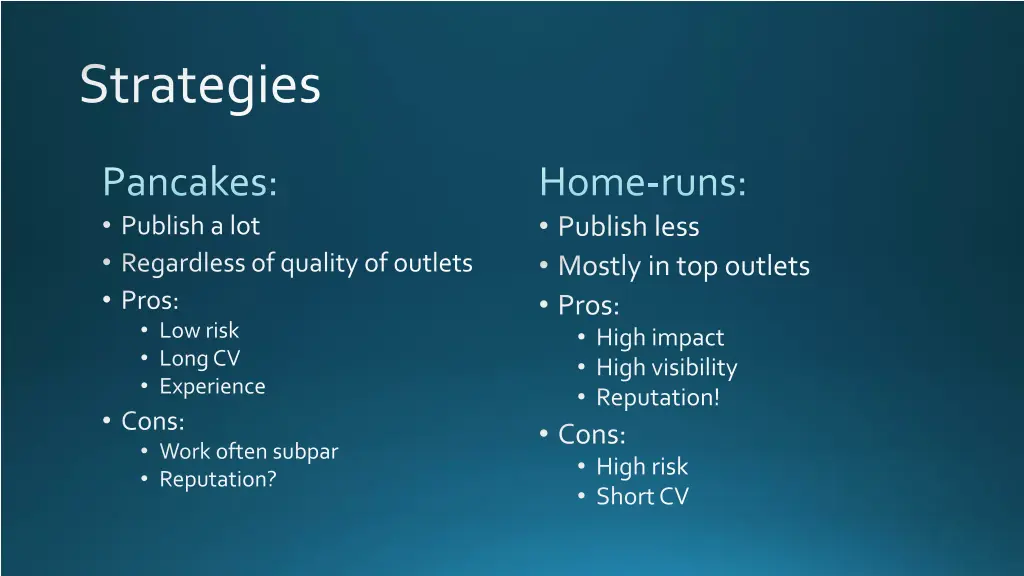 Strategies

Pancakes:
• Publish a lot
• Regardless of quality of outlets
• Pros:
  • Low risk
  • Long CV
  • Experience
• Cons:
  • Work often subpar
  • Reputation?

Home-runs:
• Publish less
• Mostly in top outlets
• Pros:
  • High impact
  • High visibility
  • Reputation!
• Cons:
  • High risk
  • Short CV